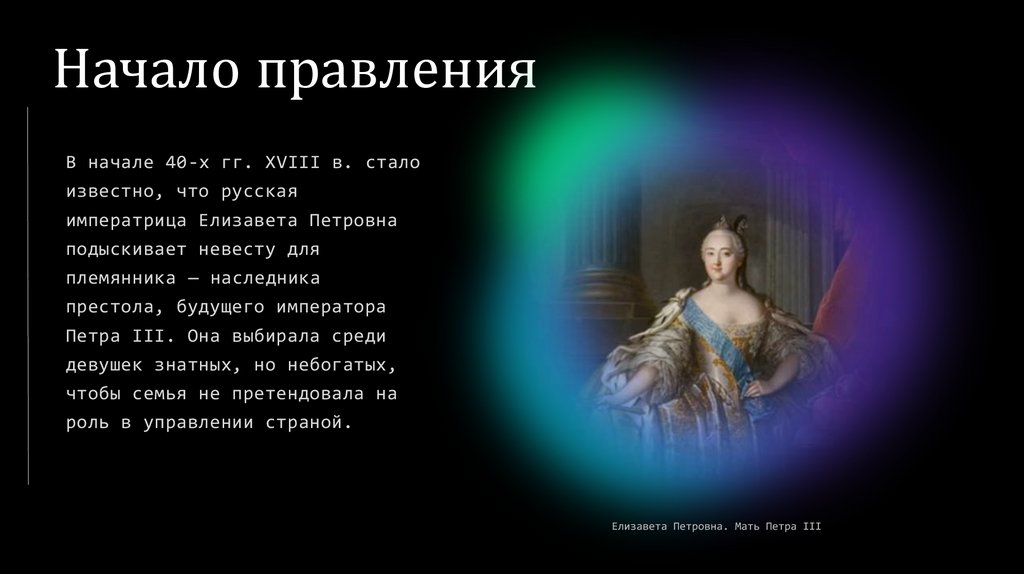 Начало правления

В начале 40-х гг. XVIII в. стало известно, что русская императрица Елизавета Петровна подыскивает невесту для племянника — наследника престола, будущего императора Петра III. Она выбирала среди девушек знатных, но небогатых, чтобы семья не претендовала на роль в управлении страной.

Елизавета Петровна. Мать Петра III